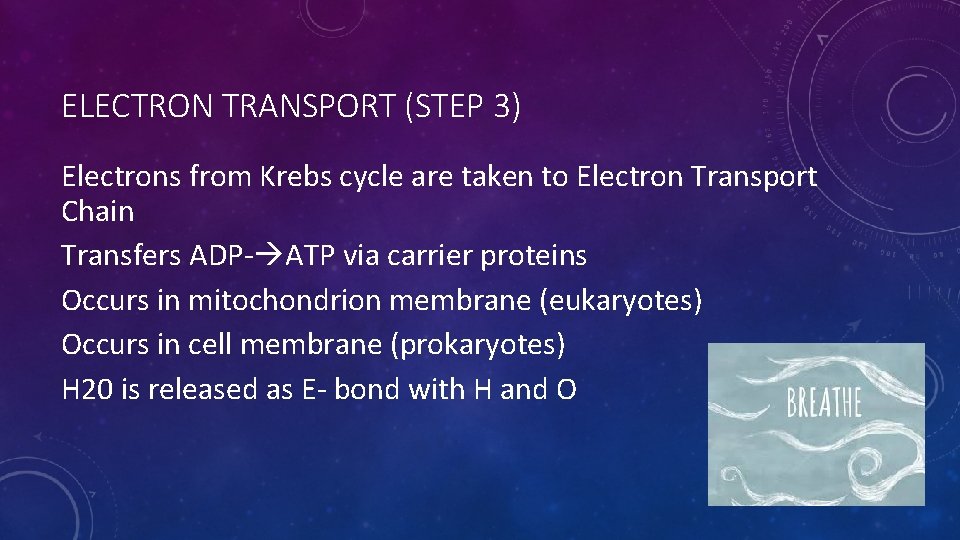 ELECTRON TRANSPORT (STEP 3)

Electrons from Krebs cycle are taken to Electron Transport Chain

Transfers ADP-→ATP via carrier proteins

Occurs in mitochondrion membrane (eukaryotes)

Occurs in cell membrane (prokaryotes)

H20 is released as E- bond with H and O

BREATHE